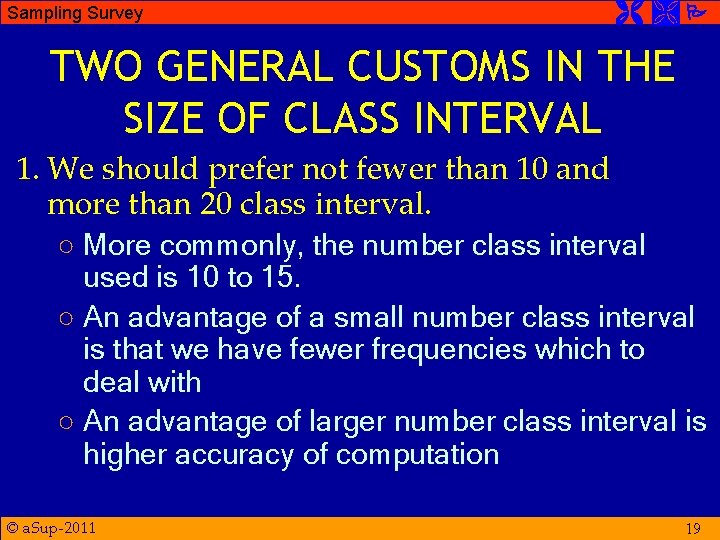 Sampling Survey

TWO GENERAL CUSTOMS IN THE SIZE OF CLASS INTERVAL

1. We should prefer not fewer than 10 and more than 20 class interval.

○ More commonly, the number class interval used is 10 to 15.

○ An advantage of a small number class interval is that we have fewer frequencies which to deal with

○ An advantage of larger number class interval is higher accuracy of computation

© aSup-2011

19